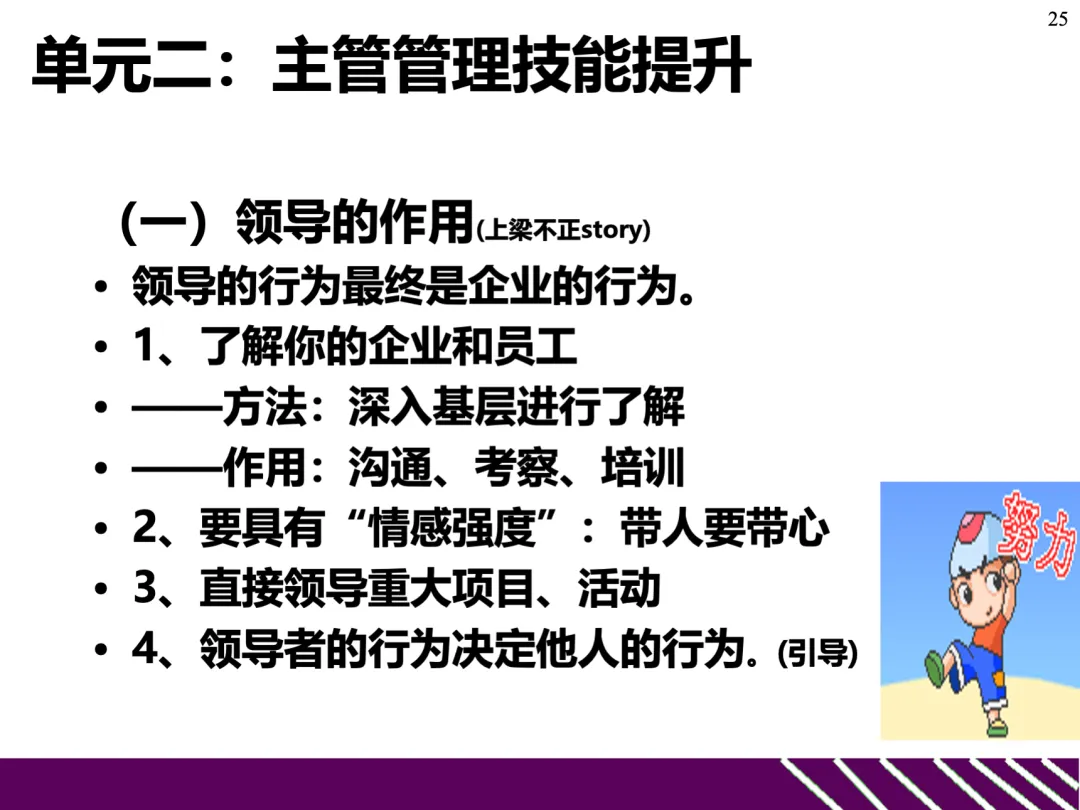 25

单元二：主管管理技能提升

（一）领导的作用(上梁不正story)

• 领导的行为最终是企业的行为。
• 1、了解你的企业和员工
• ——方法：深入基层进行了解
• ——作用：沟通、考察、培训
• 2、要具有“情感强度”：带人要带心
• 3、直接领导重大项目、活动
• 4、领导者的行为决定他人的行为。(引导)

努力